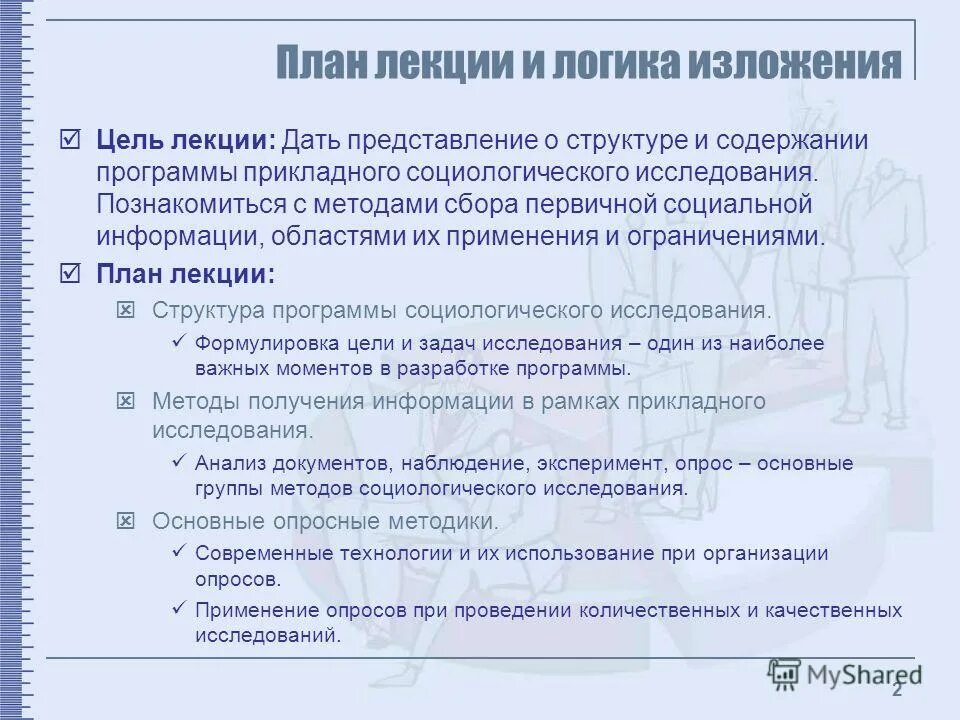 План лекции и логика изложения

☑ Цель лекции: Дать представление о структуре и содержании программы прикладного социологического исследования. Познакомиться с методами сбора первичной социальной информации, областями их применения и ограничениями.

☑ План лекции:

☒ Структура программы социологического исследования.

✓ Формулировка цели и задач исследования – один из наиболее важных моментов в разработке программы.

☒ Методы получения информации в рамках прикладного исследования.

✓ Анализ документов, наблюдение, эксперимент, опрос – основные группы методов социологического исследования.

☒ Основные опросные методики.

✓ Современные технологии и их использование при организации опросов.

✓ Применение опросов при проведении количественных и качественных исследований.

MyShared

2